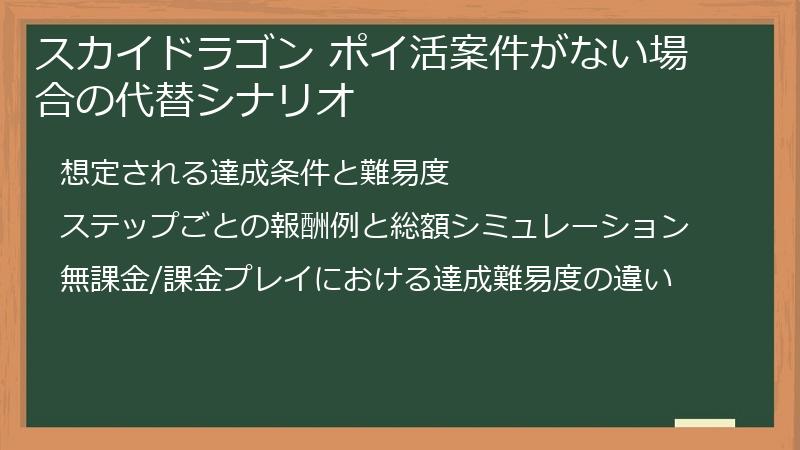 スカイドラゴン ポイ活案件がない場合の代替シナリオ

想定される達成条件と難易度

ステップごとの報酬例と総額シミュレーション

無課金/課金プレイにおける達成難易度の違い